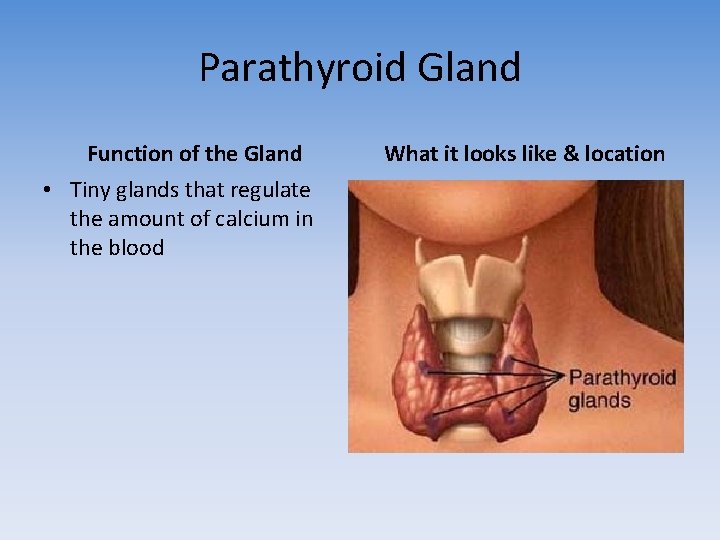 Parathyroid Gland

Function of the Gland

• Tiny glands that regulate the amount of calcium in the blood

What it looks like & location

Parathyroid glands